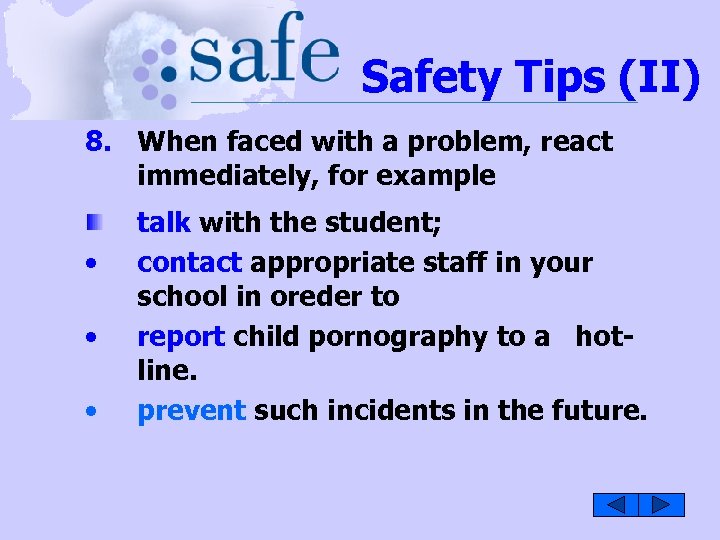 safe

Safety Tips (II)

8. When faced with a problem, react immediately, for example

talk with the student;

• contact appropriate staff in your school in oreder to

• report child pornography to a hotline.

• prevent such incidents in the future.